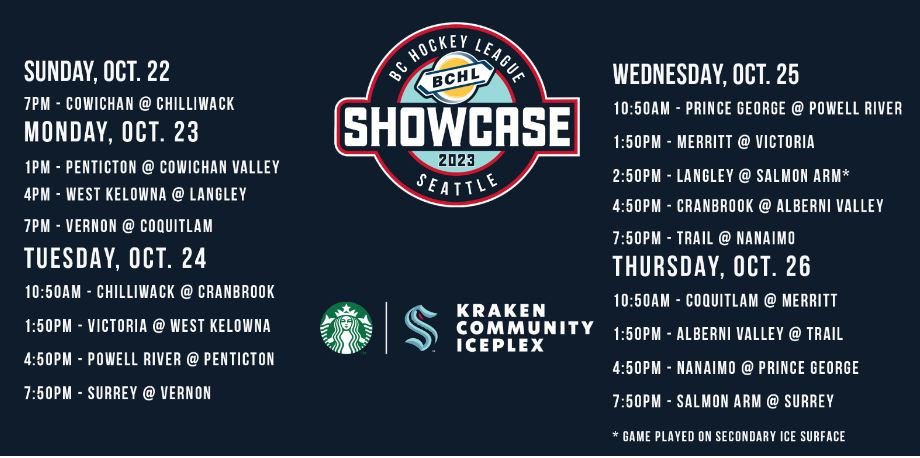 SUNDAY, OCT. 22

7PM - COWICHAN @ CHILLIWACK

MONDAY, OCT. 23

1PM - PENTICTON @ COWICHAN VALLEY

4PM - WEST KELOWNA @ LANGLEY

7PM - VERNON @ COQUITLAM

TUESDAY, OCT. 24

10:50AM - CHILLIWACK @ CRANBROOK

1:50PM - VICTORIA @ WEST KELOWNA

4:50PM - POWELL RIVER @ PENTICTON

7:50PM - SURREY @ VERNON

BC HOCKEY LEAGUE
BCHL
SHOWCASE
2023
SEATTLE

KRAKEN COMMUNITY ICEPLEX

WEDNESDAY, OCT. 25

10:50AM - PRINCE GEORGE @ POWELL RIVER

1:50PM - MERRITT @ VICTORIA

2:50PM - LANGLEY @ SALMON ARM*

4:50PM - CRANBROOK @ ALBERNI VALLEY

7:50PM - TRAIL @ NANAIMO

THURSDAY, OCT. 26

10:50AM - COQUITLAM @ MERRITT

1:50PM - ALBERNI VALLEY @ TRAIL

4:50PM - NANAIMO @ PRINCE GEORGE

7:50PM - SALMON ARM @ SURREY

* GAME PLAYED ON SECONDARY ICE SURFACE